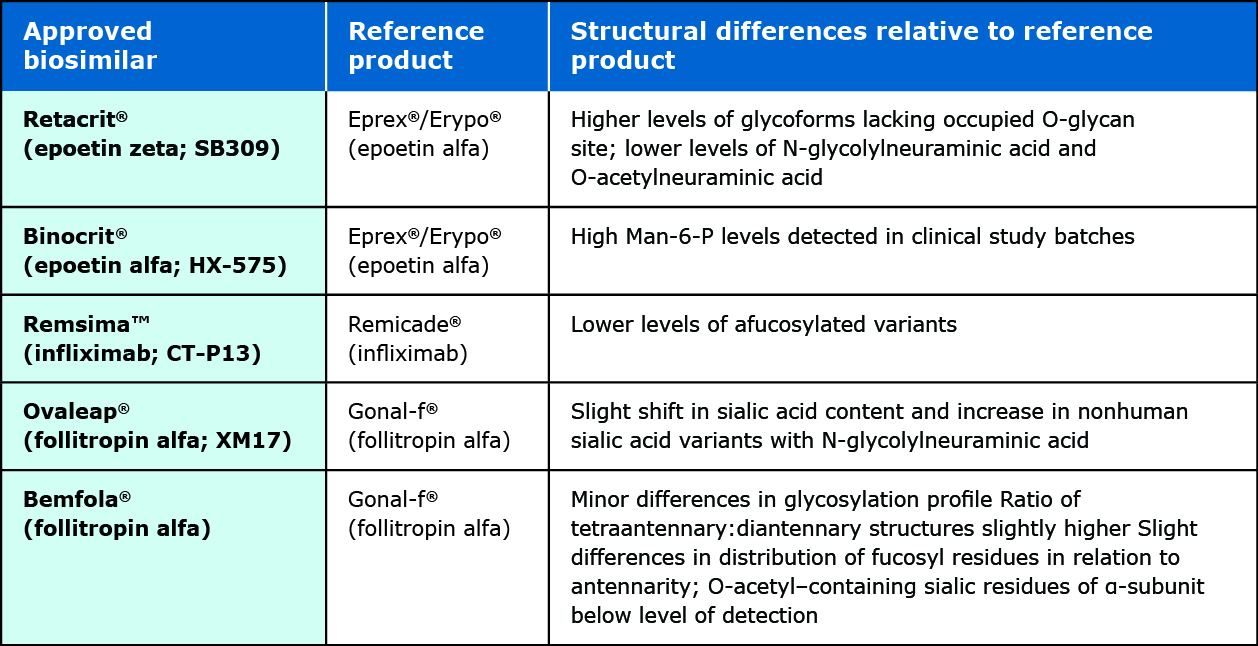 | Approved biosimilar | Reference product | Structural differences relative to reference product |
|---|---|---|
| Retacrit® (epoetin zeta; SB309) | Eprex®/Erypo® (epoetin alfa) | Higher levels of glycoforms lacking occupied O-glycan site; lower levels of N-glycolylneuraminic acid and O-acetylneuraminic acid |
| Binocrit® (epoetin alfa; HX-575) | Eprex®/Erypo® (epoetin alfa) | High Man-6-P levels detected in clinical study batches |
| Remsima™ (infliximab; CT-P13) | Remicade® (infliximab) | Lower levels of afucosylated variants |
| Ovaleap® (follitropin alfa; XM17) | Gonal-f® (follitropin alfa) | Slight shift in sialic acid content and increase in nonhuman sialic acid variants with N-glycolylneuraminic acid |
| Bemfola® (follitropin alfa) | Gonal-f® (follitropin alfa) | Minor differences in glycosylation profile Ratio of tetraantennary:diantennary structures slightly higher Slight differences in distribution of fucosyl residues in relation to antennarity; O-acetyl–containing sialic residues of α-subunit below level of detection |